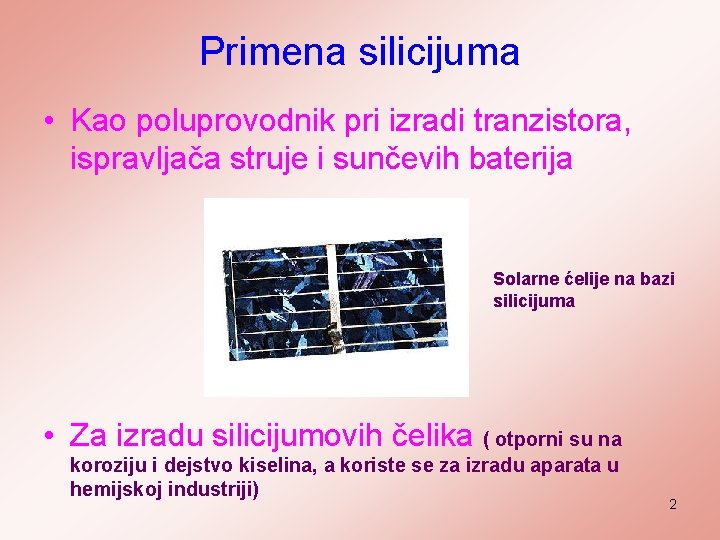 Primena silicijuma

• Kao poluprovodnik pri izradi tranzistora, ispravljača struje i sunčevih baterija

Solarne ćelije na bazi silicijuma

• Za izradu silicijumovih čelika ( otporni su na koroziju i dejstvo kiselina, a koriste se za izradu aparata u hemijskoj industriji)

2